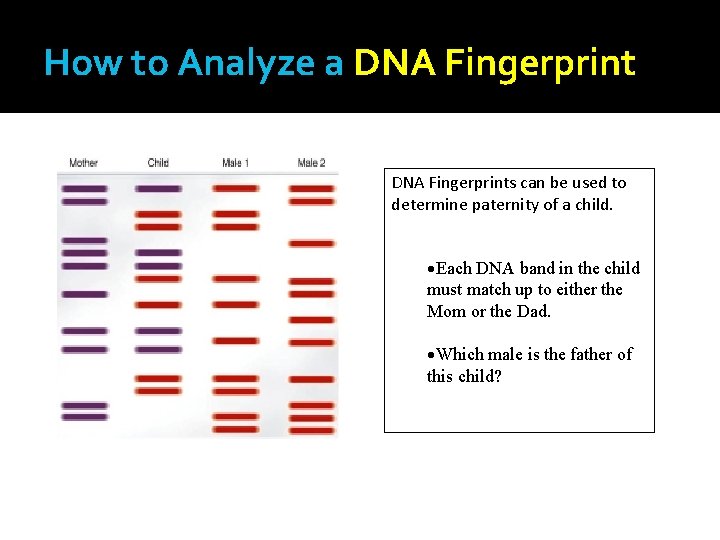 How to Analyze a DNA Fingerprint

Mother

Child

Male 1

Male 2

DNA Fingerprints can be used to determine paternity of a child.

•Each DNA band in the child must match up to either the Mom or the Dad.

•Which male is the father of this child?